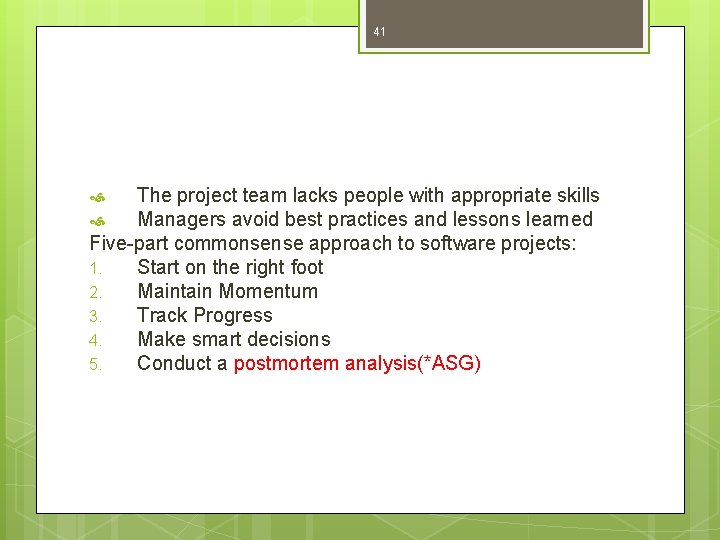 41

The project team lacks people with appropriate skills
Managers avoid best practices and lessons learned
Five-part commonsense approach to software projects:
1. Start on the right foot
2. Maintain Momentum
3. Track Progress
4. Make smart decisions
5. Conduct a postmortem analysis(*ASG)